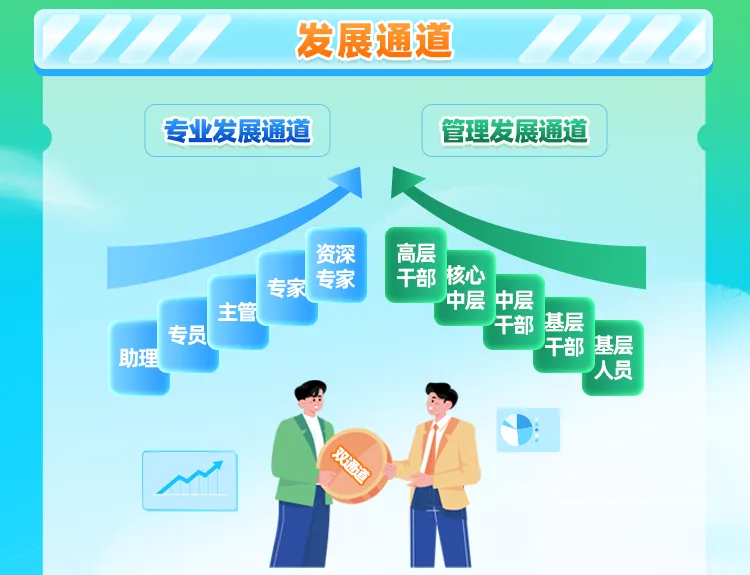 发展通道

专业发展通道

管理发展通道

助理

专员

主管

专家

资深专家

高层干部

核心中层

中层干部

基层干部

基层人员

双通道